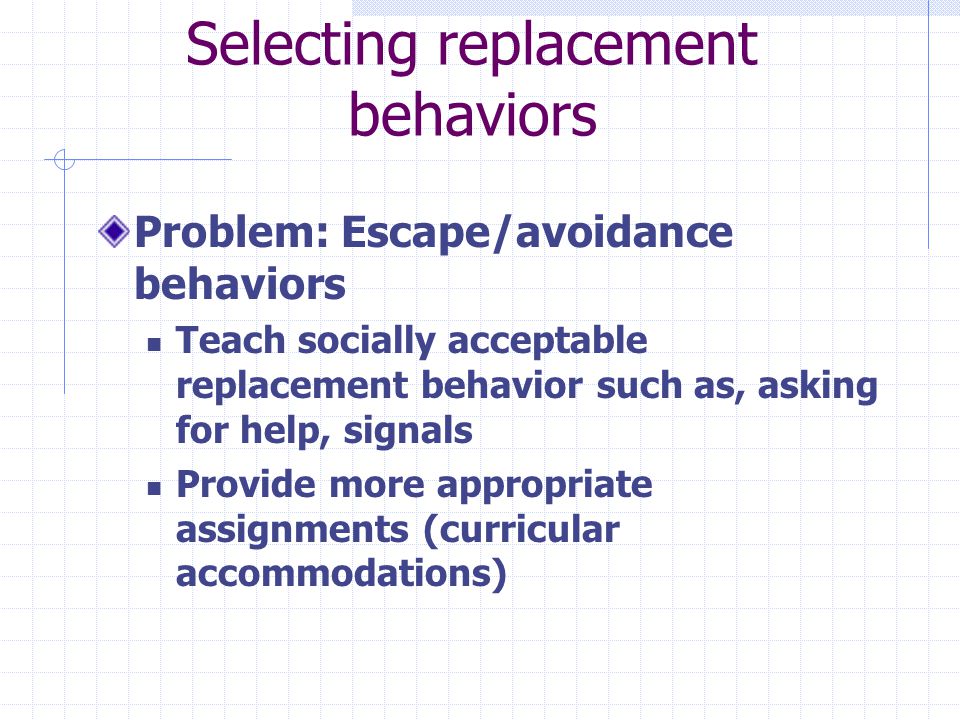 Selecting replacement behaviors

Problem: Escape/avoidance behaviors

Teach socially acceptable replacement behavior such as, asking for help, signals

Provide more appropriate assignments (curricular accommodations)